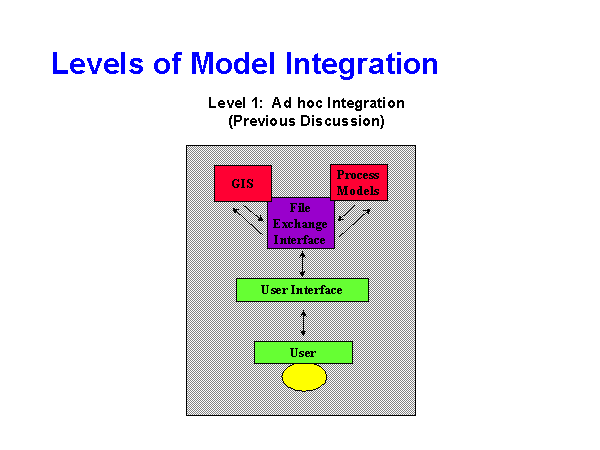 Levels of Model Integration

Level 1: Ad hoc Integration
(Previous Discussion)

GIS

Process Models

File Exchange Interface

User Interface

User